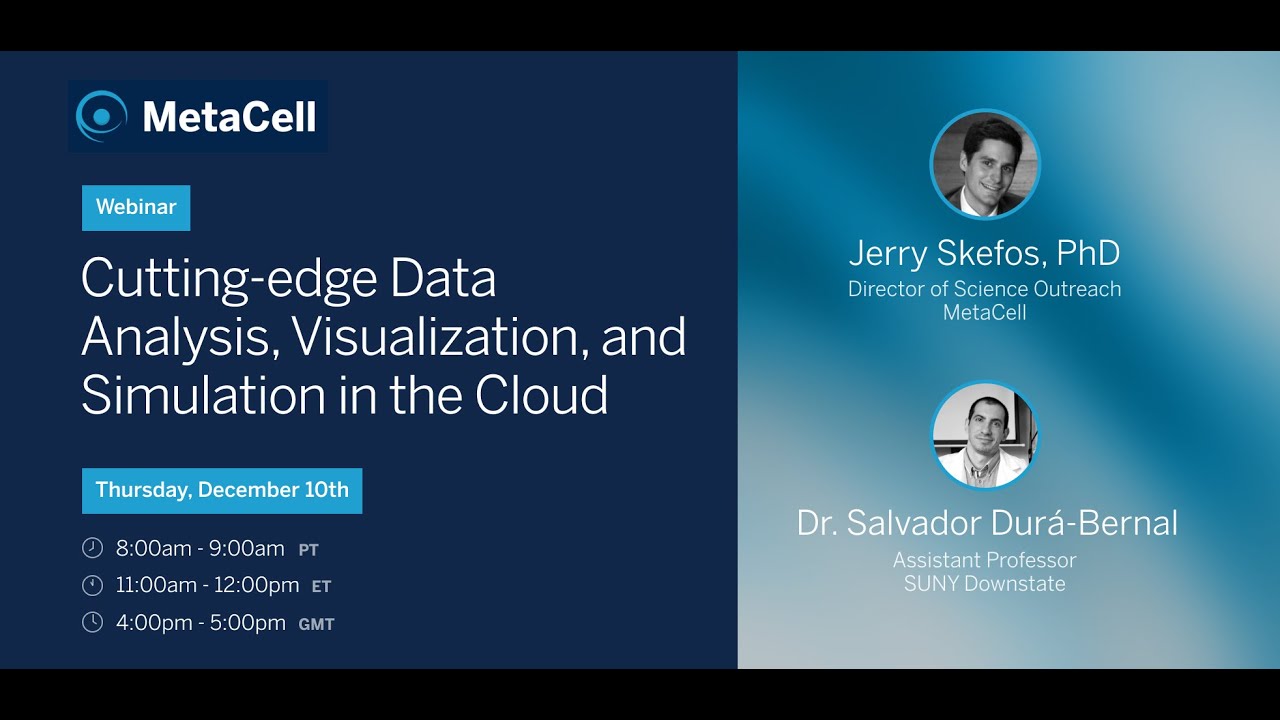 MetaCell

Webinar

Cutting-edge Data Analysis, Visualization, and Simulation in the Cloud

Thursday, December 10th

8:00am - 9:00am PT

11:00am - 12:00pm ET

4:00pm - 5:00pm GMT

Jerry Skefos, PhD
Director of Science Outreach
MetaCell

Dr. Salvador Durá-Bernal
Assistant Professor
SUNY Downstate